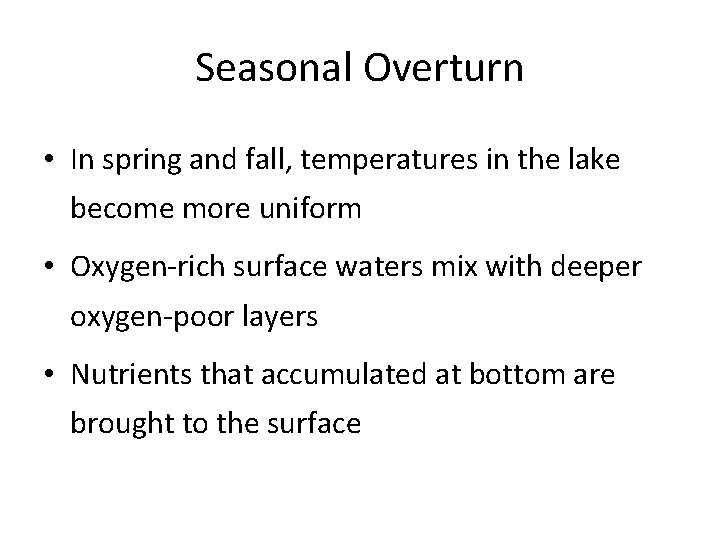 Seasonal Overturn

• In spring and fall, temperatures in the lake become more uniform

• Oxygen-rich surface waters mix with deeper oxygen-poor layers

• Nutrients that accumulated at bottom are brought to the surface